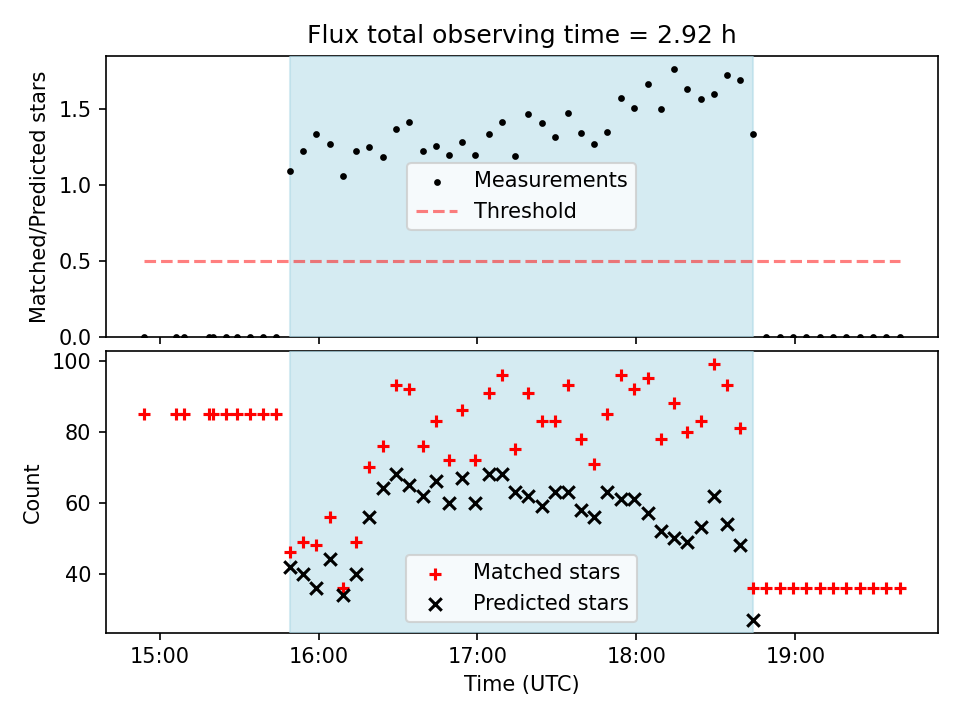 Flux total observing time = 2.92 h

Matched/Predicted stars

1.5
1.0
0.5
0.0

Measurements
Threshold

Count

100
80
60
40

Matched stars
Predicted stars

15:00
16:00
17:00
18:00
19:00

Time (UTC)